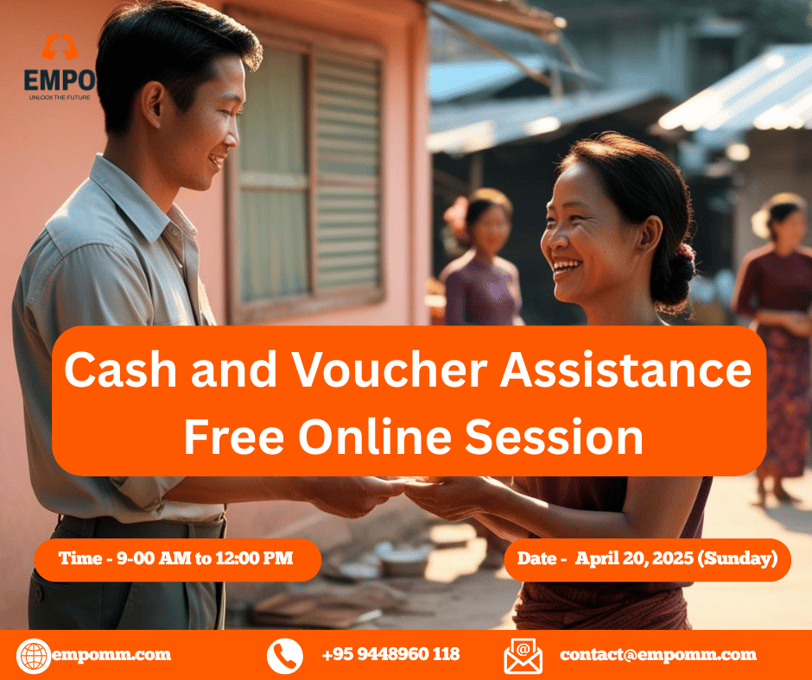 EMPO
UNLOCK THE FUTURE

Cash and Voucher Assistance Free Online Session

Time - 9-00 AM to 12:00 PM

Date - April 20, 2025 (Sunday)

empomm.com

+95 9448960 118

contact@empomm.com